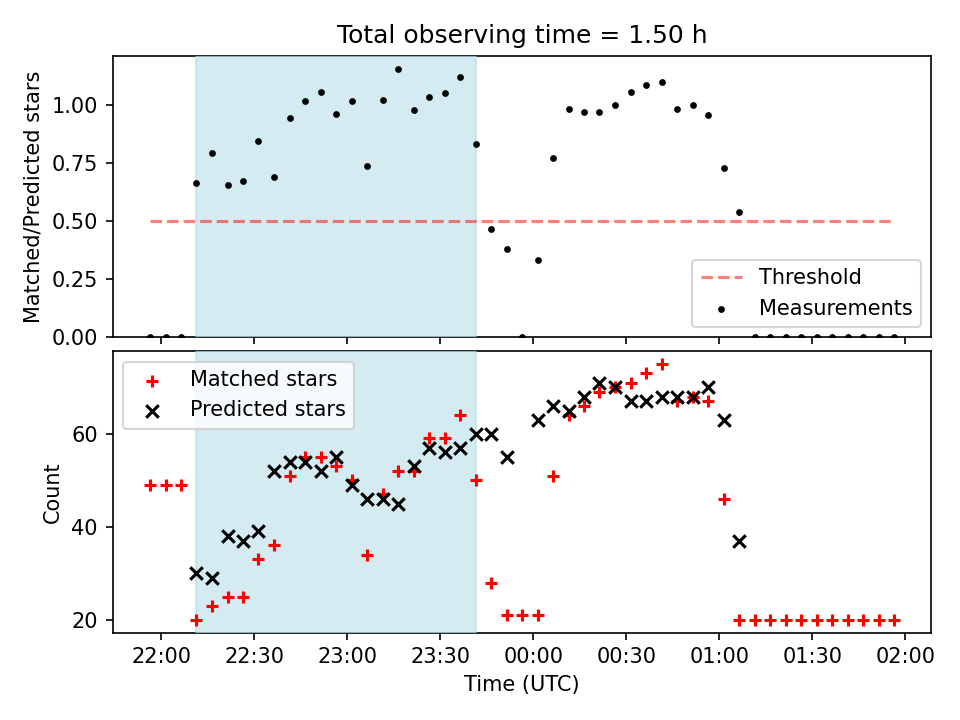 Total observing time = 1.50 h

Matched/Predicted stars

1.00
0.75
0.50
0.25
0.00

Threshold
Measurements

Matched stars
Predicted stars

Count

60
40
20

22:00
22:30
23:00
23:30
00:00
00:30
01:00
01:30
02:00

Time (UTC)